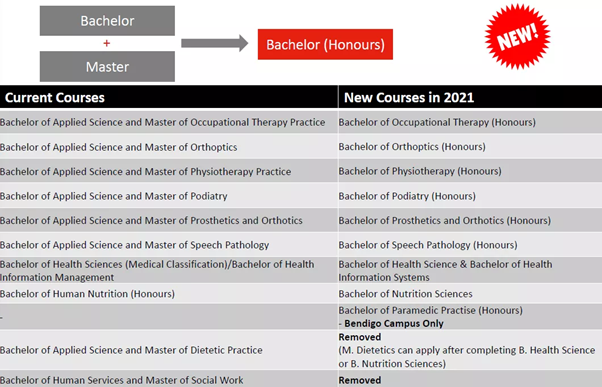 Bachelor
+
Master

Bachelor (Honours)

NEW!

| Current Courses | New Courses in 2021 |
|---|---|
| Bachelor of Applied Science and Master of Occupational Therapy Practice | Bachelor of Occupational Therapy (Honours) |
| Bachelor of Applied Science and Master of Orthoptics | Bachelor of Orthoptics (Honours) |
| Bachelor of Applied Science and Master of Physiotherapy Practice | Bachelor of Physiotherapy (Honours) |
| Bachelor of Applied Science and Master of Podiatry | Bachelor of Podiatry (Honours) |
| Bachelor of Applied Science and Master of Prosthetics and Orthotics | Bachelor of Prosthetics and Orthotics (Honours) |
| Bachelor of Applied Science and Master of Speech Pathology | Bachelor of Speech Pathology (Honours) |
| Bachelor of Health Sciences (Medical Classification)/Bachelor of Health Information Management | Bachelor of Health Science & Bachelor of Health Information Systems |
| Bachelor of Human Nutrition (Honours) | Bachelor of Nutrition Sciences |
| - | Bachelor of Paramedic Practise (Honours) - Bendigo Campus Only |
| Bachelor of Applied Science and Master of Dietetic Practice | Removed (M. Dietetics can apply after completing B. Health Science or B. Nutrition Sciences) |
| Bachelor of Human Services and Master of Social Work | Removed |